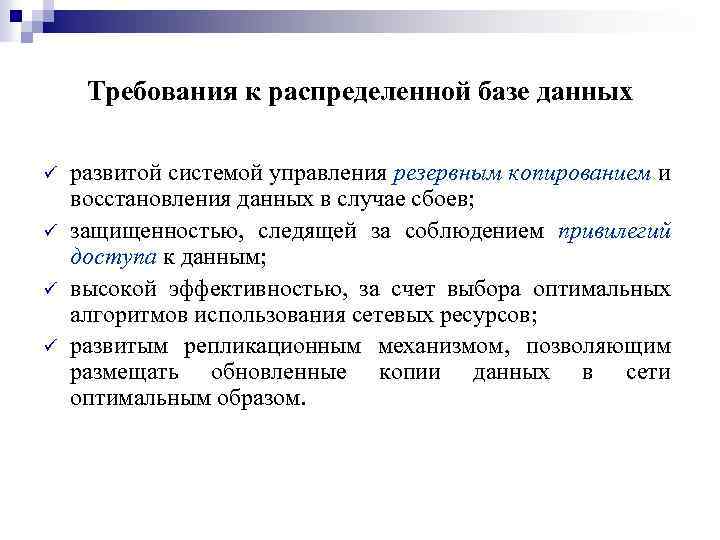 Требования к распределенной базе данных

✓ развитой системой управления резервным копированием и восстановления данных в случае сбоев;

✓ защищенностью, следящей за соблюдением привилегий доступа к данным;

✓ высокой эффективностью, за счет выбора оптимальных алгоритмов использования сетевых ресурсов;

✓ развитым репликационным механизмом, позволяющим размещать обновленные копии данных в сети оптимальным образом.